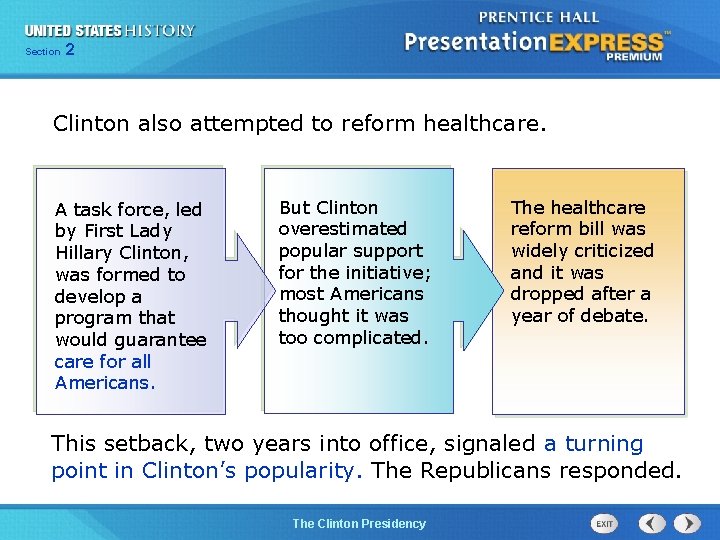 UNITED STATES HISTORY
Section 2

PRENTICE HALL
PresentationEXPRESS™
PREMIUM

Clinton also attempted to reform healthcare.

A task force, led by First Lady Hillary Clinton, was formed to develop a program that would guarantee care for all Americans.

But Clinton overestimated popular support for the initiative; most Americans thought it was too complicated.

The healthcare reform bill was widely criticized and it was dropped after a year of debate.

This setback, two years into office, signaled a turning point in Clinton's popularity. The Republicans responded.

The Clinton Presidency

EXIT